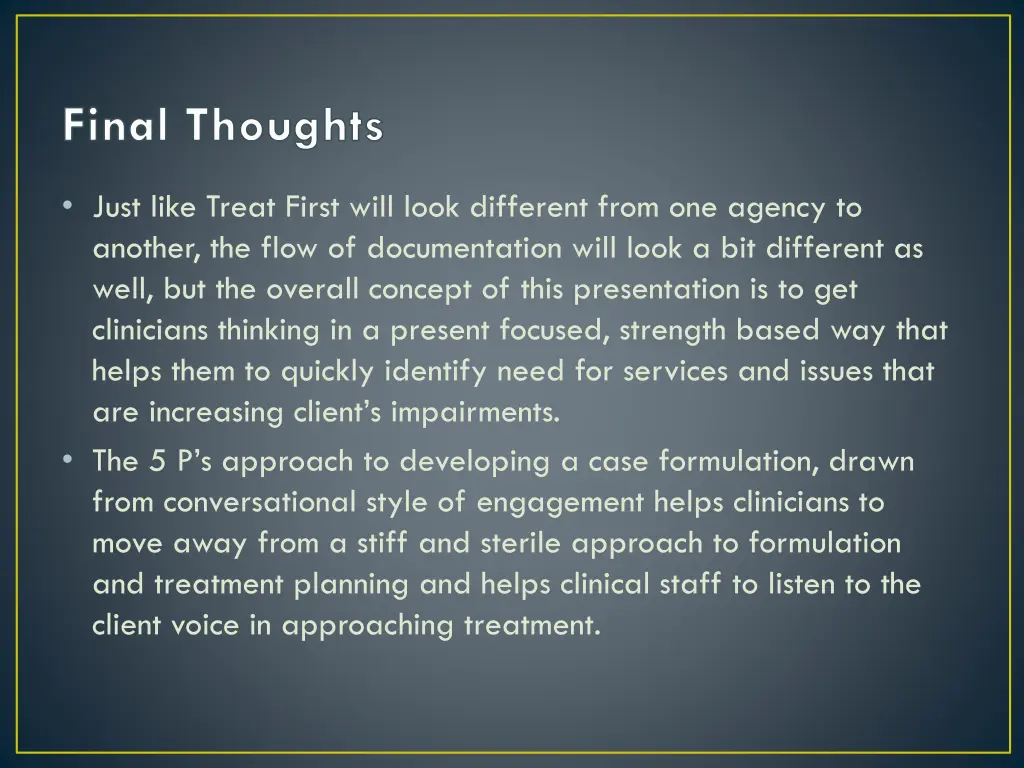 Final Thoughts

• Just like Treat First will look different from one agency to another, the flow of documentation will look a bit different as well, but the overall concept of this presentation is to get clinicians thinking in a present focused, strength based way that helps them to quickly identify need for services and issues that are increasing client's impairments.

• The 5 P's approach to developing a case formulation, drawn from conversational style of engagement helps clinicians to move away from a stiff and sterile approach to formulation and treatment planning and helps clinical staff to listen to the client voice in approaching treatment.